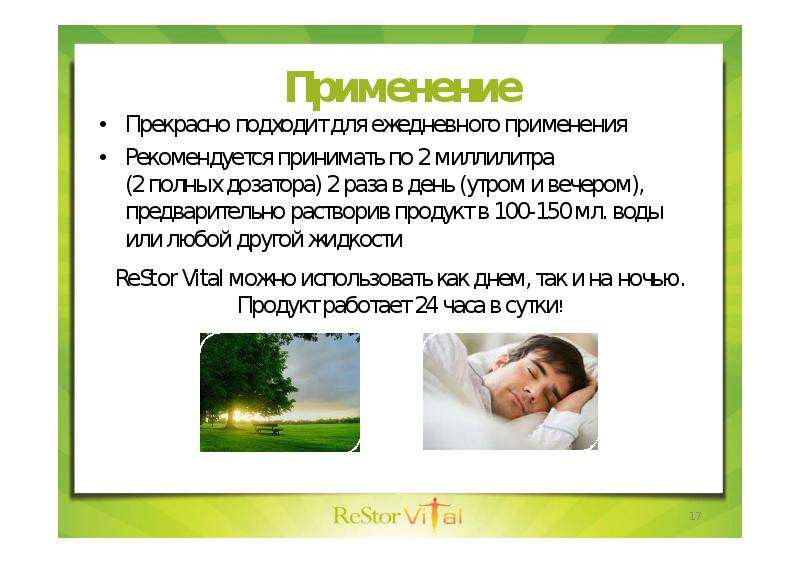 Применение

• Прекрасно подходит для ежедневного применения
• Рекомендуется принимать по 2 миллилитра (2 полных дозатора) 2 раза в день (утром и вечером), предварительно растворив продукт в 100-150 мл. воды или любой другой жидкости

ReStor Vital можно использовать как днем, так и на ночью. Продукт работает 24 часа в сутки!

ReStor Vital

17